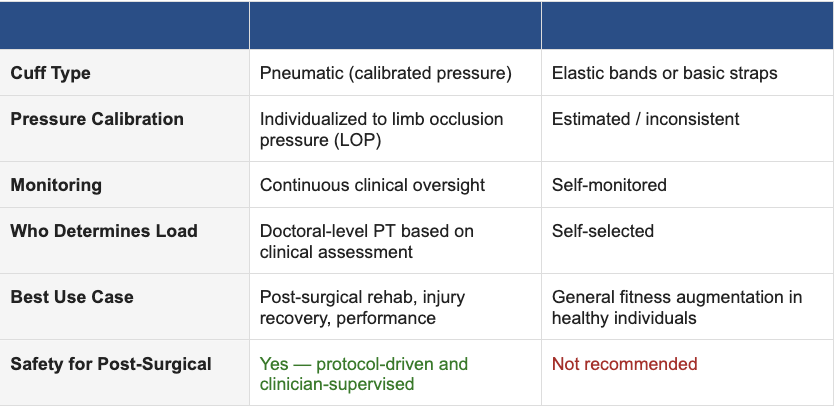 | | | |
|---|---|---|
| **Cuff Type** | Pneumatic (calibrated pressure) | Elastic bands or basic straps |
| **Pressure Calibration** | Individualized to limb occlusion pressure (LOP) | Estimated / inconsistent |
| **Monitoring** | Continuous clinical oversight | Self-monitored |
| **Who Determines Load** | Doctoral-level PT based on clinical assessment | Self-selected |
| **Best Use Case** | Post-surgical rehab, injury recovery, performance | General fitness augmentation in healthy individuals |
| **Safety for Post-Surgical** | Yes — protocol-driven and clinician-supervised | Not recommended |